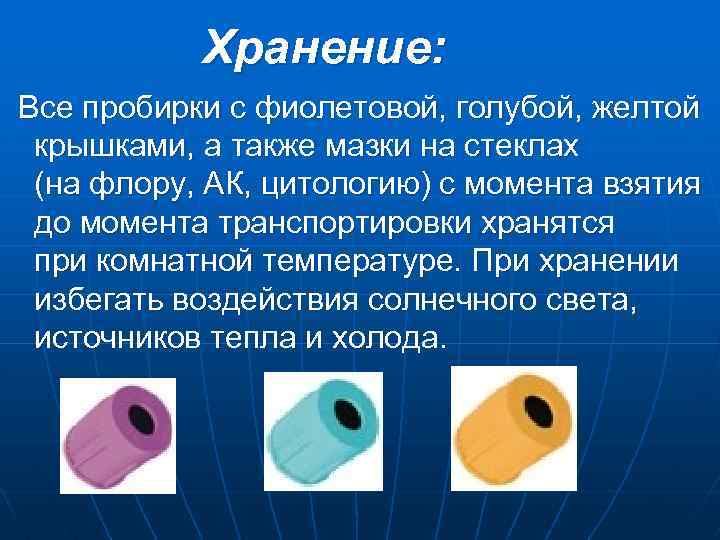 Хранение:

Все пробирки с фиолетовой, голубой, желтой крышками, а также мазки на стеклах (на флору, АК, цитологию) с момента взятия до момента транспортировки хранятся при комнатной температуре. При хранении избегать воздействия солнечного света, источников тепла и холода.